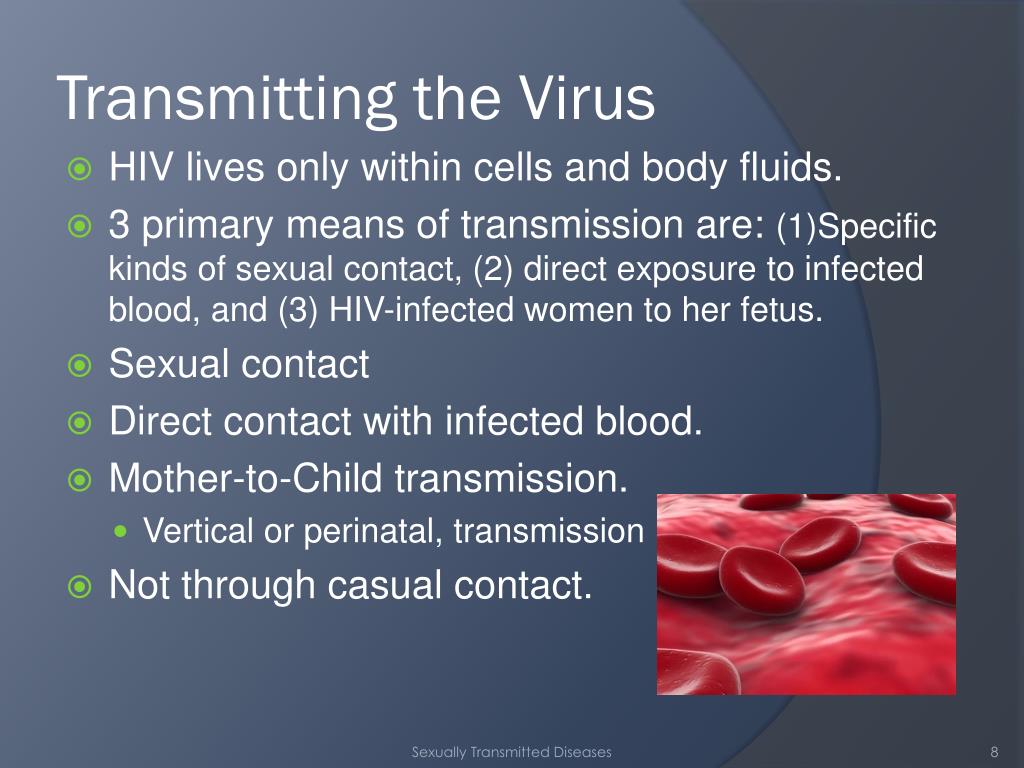 Transmitting the Virus

HIV lives only within cells and body fluids.

3 primary means of transmission are: (1)Specific kinds of sexual contact, (2) direct exposure to infected blood, and (3) HIV-infected women to her fetus.

Sexual contact

Direct contact with infected blood.

Mother-to-Child transmission.

Vertical or perinatal, transmission

Not through casual contact.

Sexually Transmitted Diseases

8